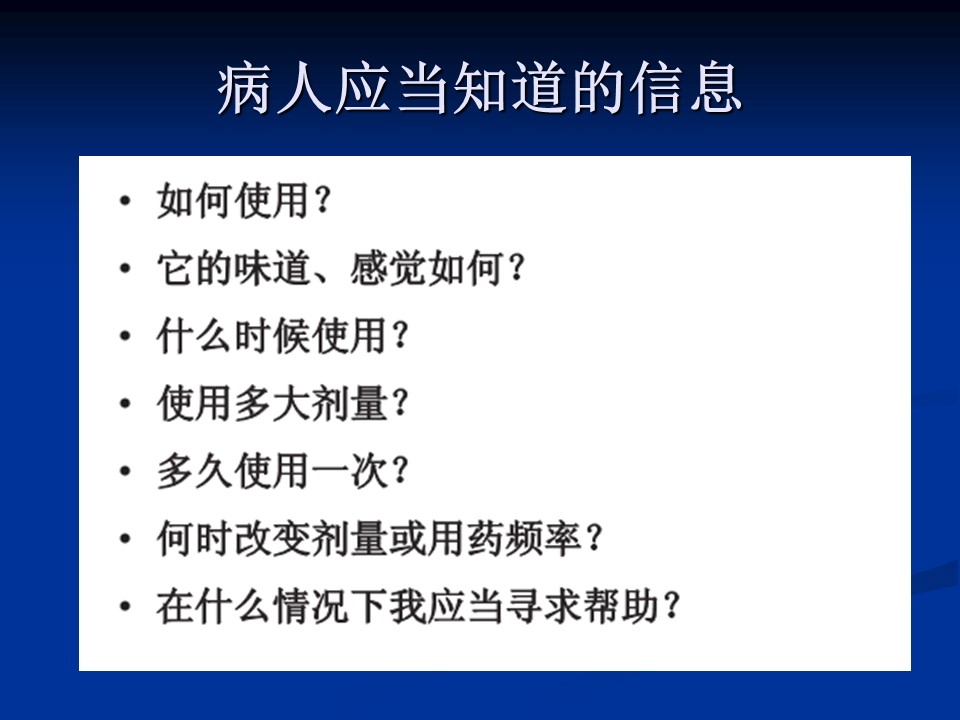 病人应当知道的信息

• 如何使用？
• 它的味道、感觉如何？
• 什么时候使用？
• 使用多大剂量？
• 多久使用一次？
• 何时改变剂量或用药频率？
• 在什么情况下我应当寻求帮助？